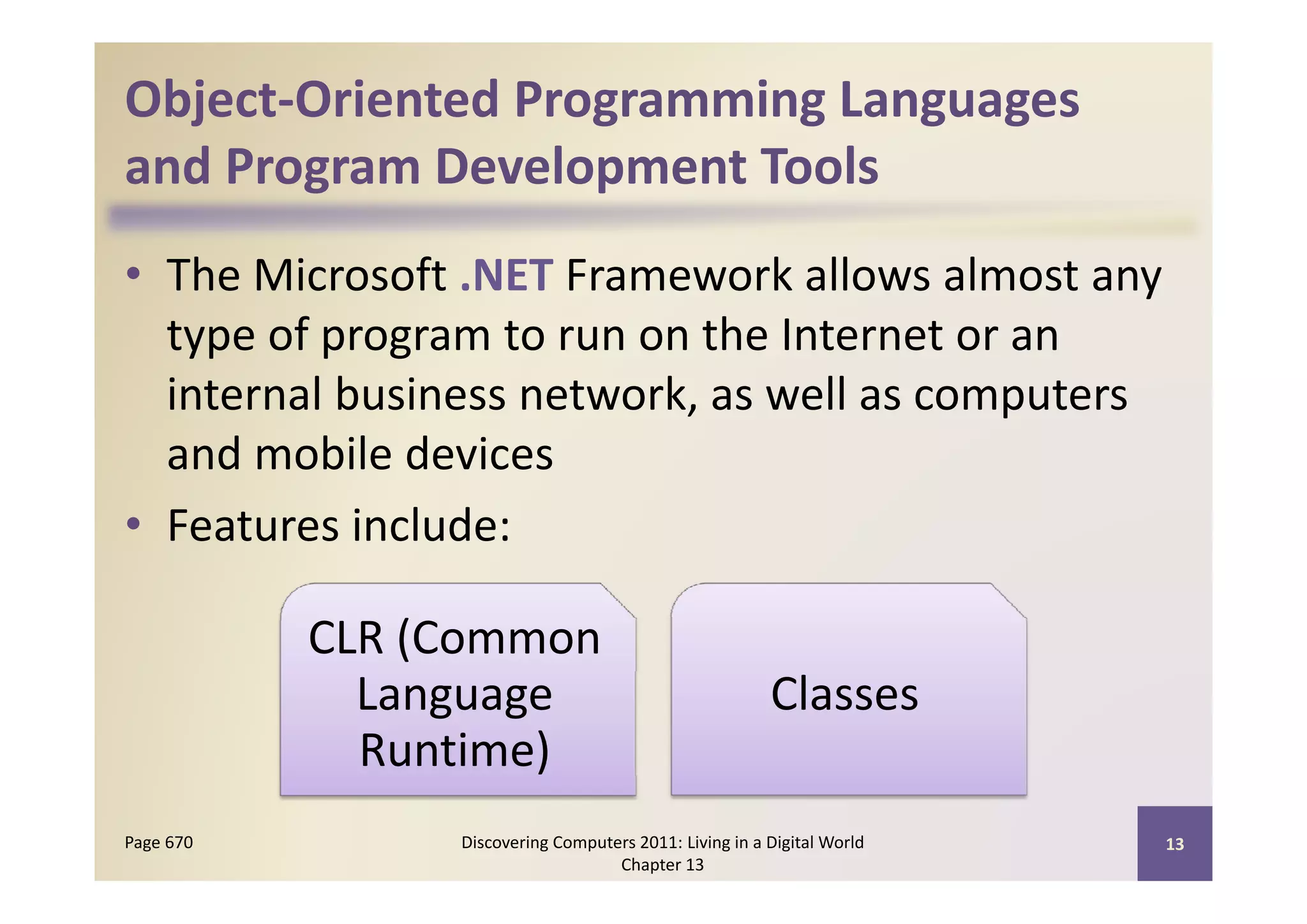 Object-Oriented Programming Languages and Program Development Tools

• The Microsoft .NET Framework allows almost any type of program to run on the Internet or an internal business network, as well as computers and mobile devices

• Features include:

CLR (Common Language Runtime)

Classes

Page 670

Discovering Computers 2011: Living in a Digital World
Chapter 13

13